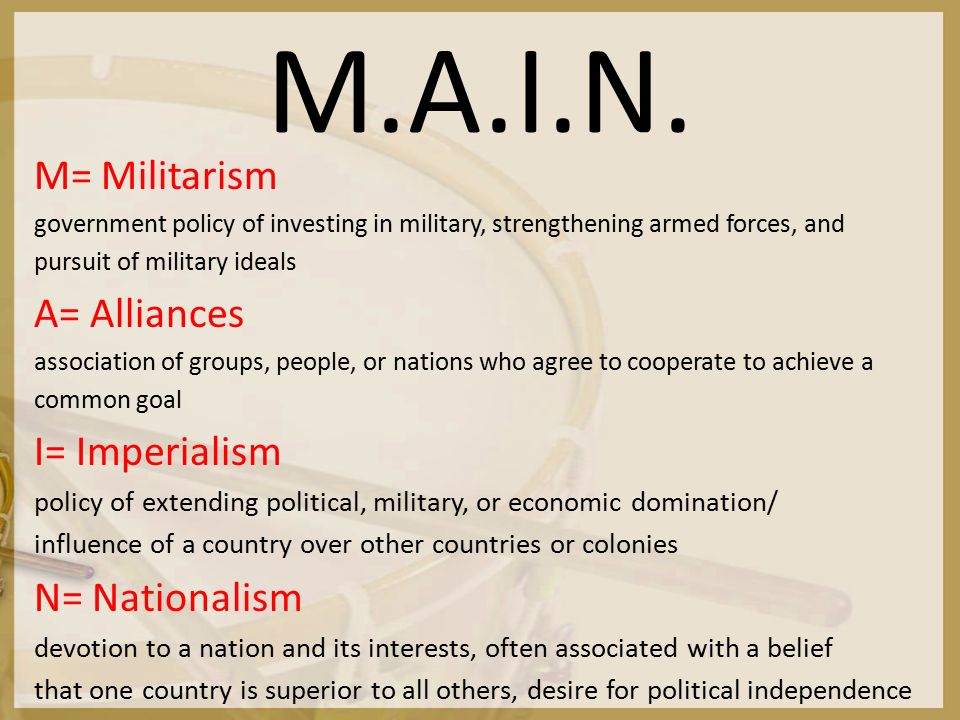 M.A.I.N.

M= Militarism

government policy of investing in military, strengthening armed forces, and pursuit of military ideals

A= Alliances

association of groups, people, or nations who agree to cooperate to achieve a common goal

I= Imperialism

policy of extending political, military, or economic domination/ influence of a country over other countries or colonies

N= Nationalism

devotion to a nation and its interests, often associated with a belief that one country is superior to all others, desire for political independence